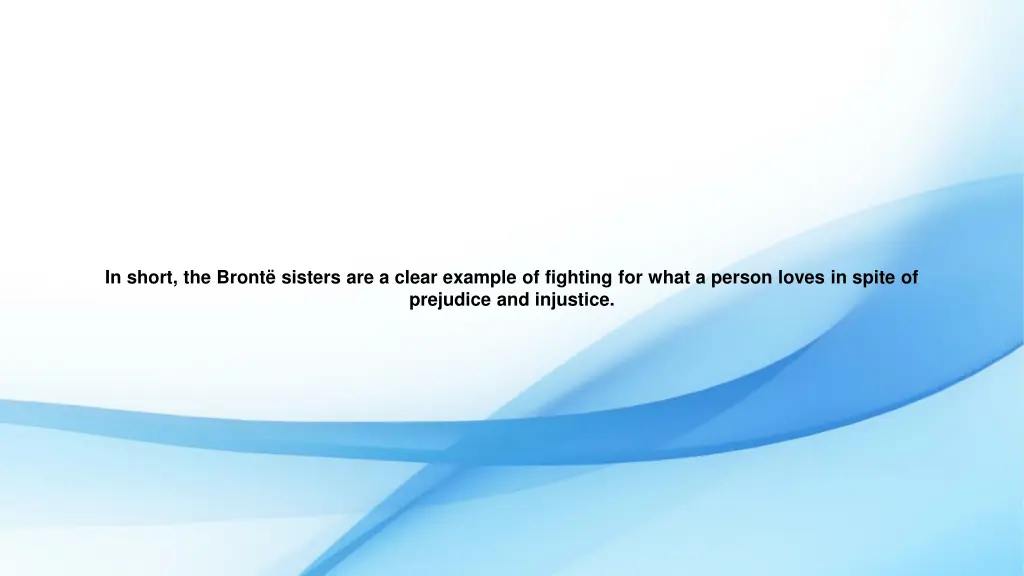 In short, the Brontë sisters are a clear example of fighting for what a person loves in spite of prejudice and injustice.